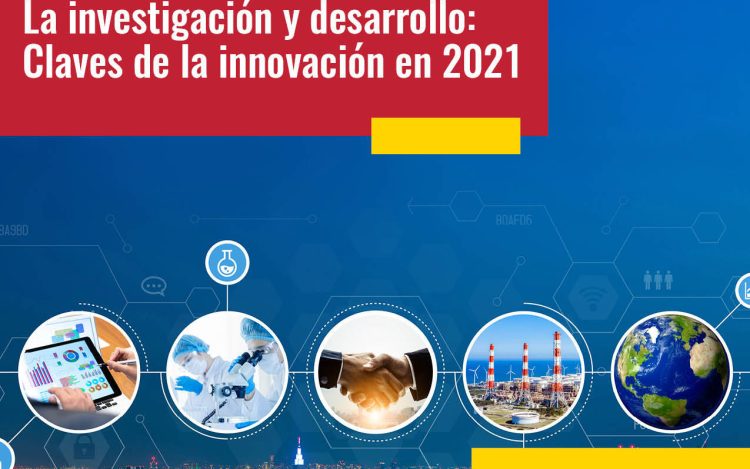 La investigación y desarrollo:
Claves de la innovación en 2021

9A9BD

80AF06